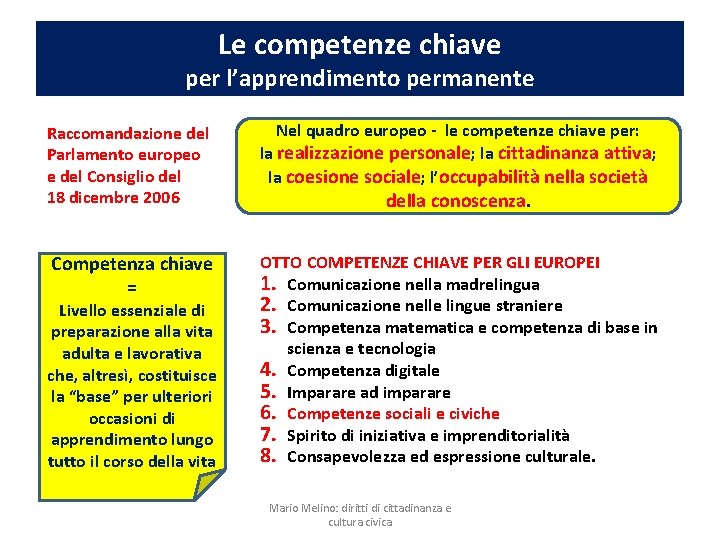 Le competenze chiave
per l'apprendimento permanente

Raccomandazione del Parlamento europeo e del Consiglio del 18 dicembre 2006

Nel quadro europeo - le competenze chiave per: la realizzazione personale; la cittadinanza attiva; la coesione sociale; l'occupabilità nella società della conoscenza.

Competenza chiave
=
Livello essenziale di preparazione alla vita adulta e lavorativa che, altresì, costituisce la "base" per ulteriori occasioni di apprendimento lungo tutto il corso della vita

OTTO COMPETENZE CHIAVE PER GLI EUROPEI
1. Comunicazione nella madrelingua
2. Comunicazione nelle lingue straniere
3. Competenza matematica e competenza di base in scienza e tecnologia
4. Competenza digitale
5. Imparare ad imparare
6. Competenze sociali e civiche
7. Spirito di iniziativa e imprenditorialità
8. Consapevolezza ed espressione culturale.

Mario Melino: diritti di cittadinanza e cultura civica